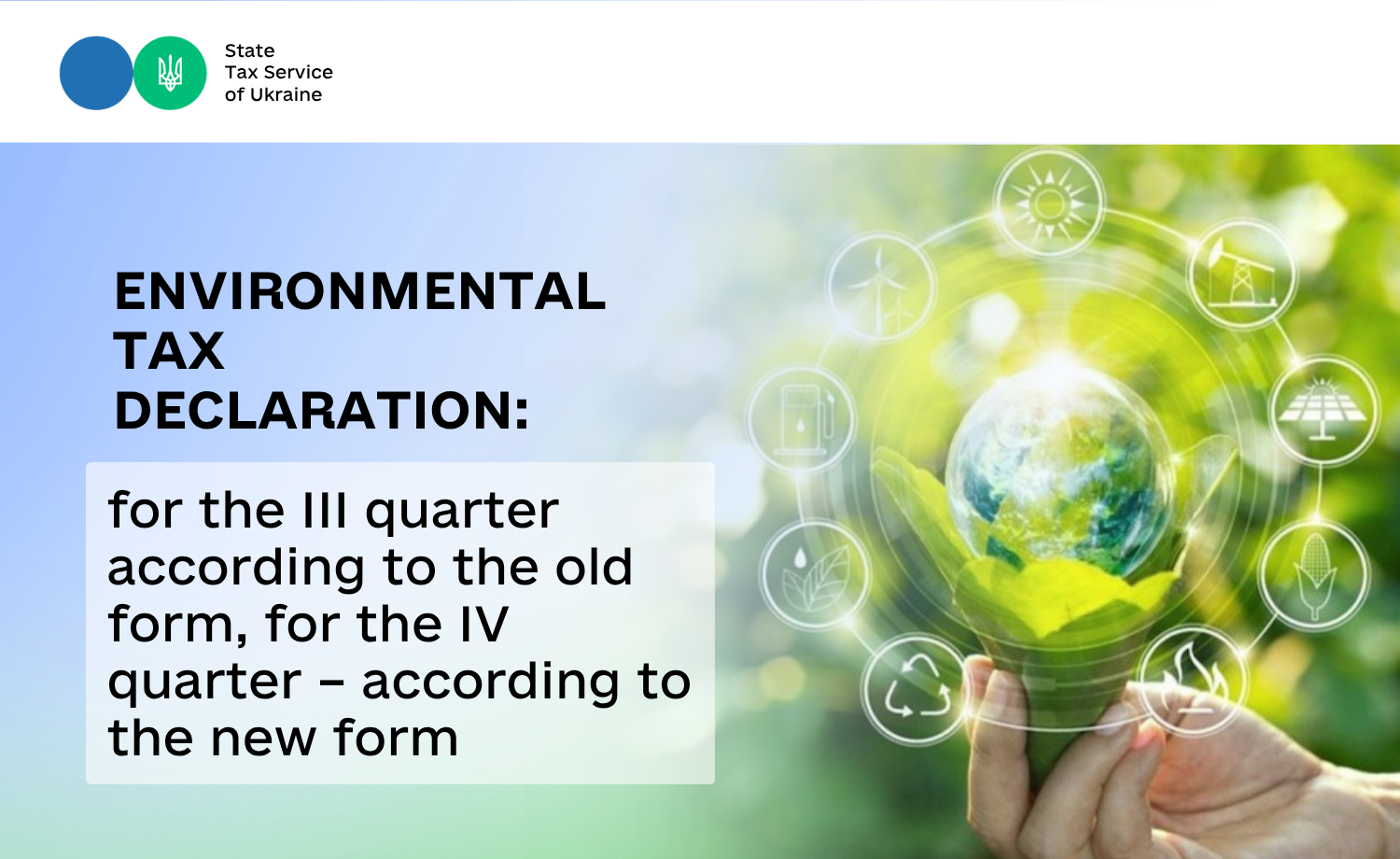 State
Tax Service
of Ukraine

ENVIRONMENTAL TAX DECLARATION:

for the III quarter according to the old form, for the IV quarter – according to the new form